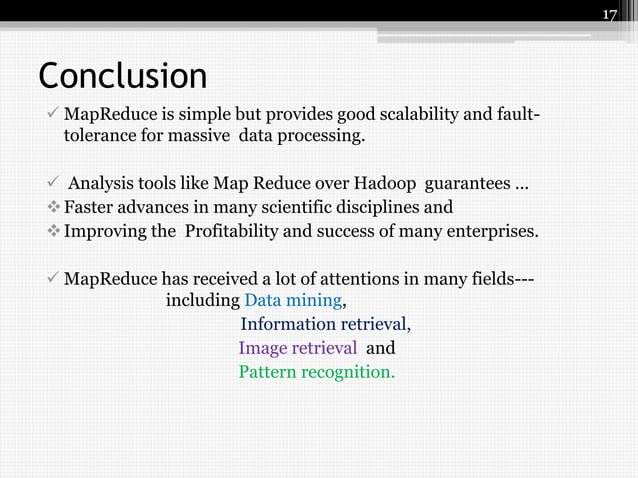 17

Conclusion

✓ MapReduce is simple but provides good scalability and fault-tolerance for massive data processing.

✓ Analysis tools like Map Reduce over Hadoop guarantees …
❖ Faster advances in many scientific disciplines and
❖ Improving the Profitability and success of many enterprises.

✓ MapReduce has received a lot of attentions in many fields--- including Data mining,
Information retrieval,
Image retrieval and
Pattern recognition.